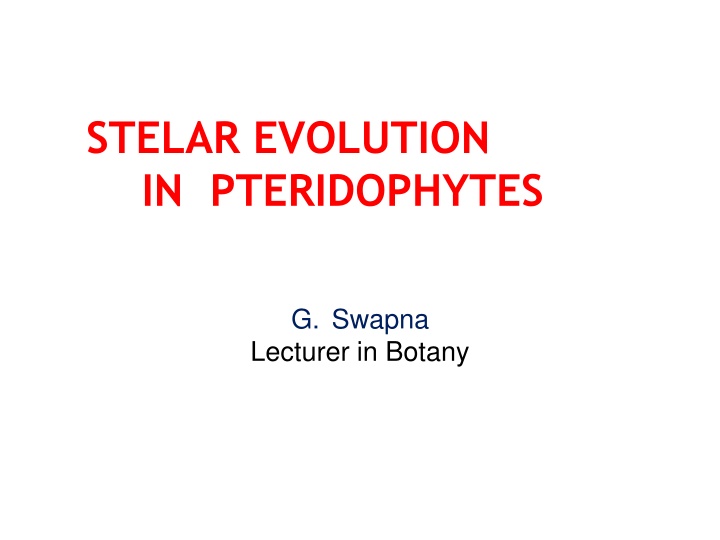 STELAR EVOLUTION
IN PTERIDOPHYTES

G. Swapna
Lecturer in Botany